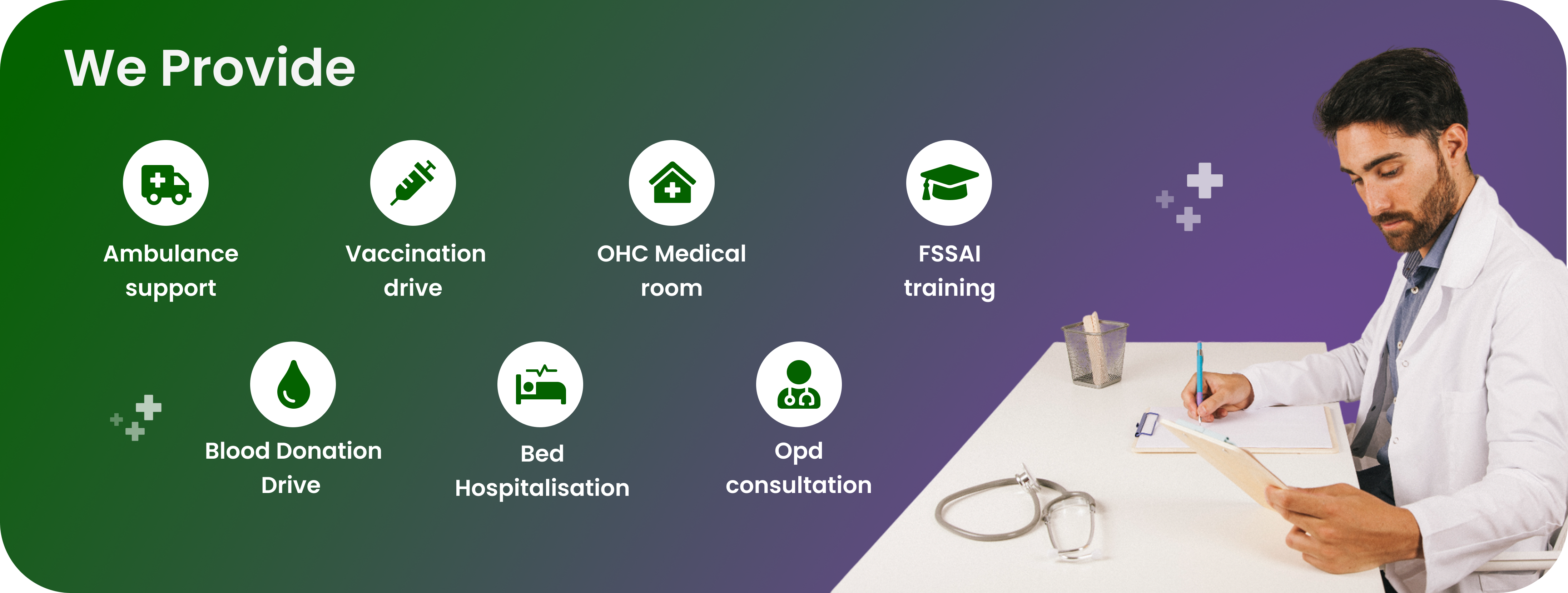 We Provide

Ambulance support

Vaccination drive

OHC Medical room

FSSAI training

Blood Donation Drive

Bed Hospitalisation

Opd consultation